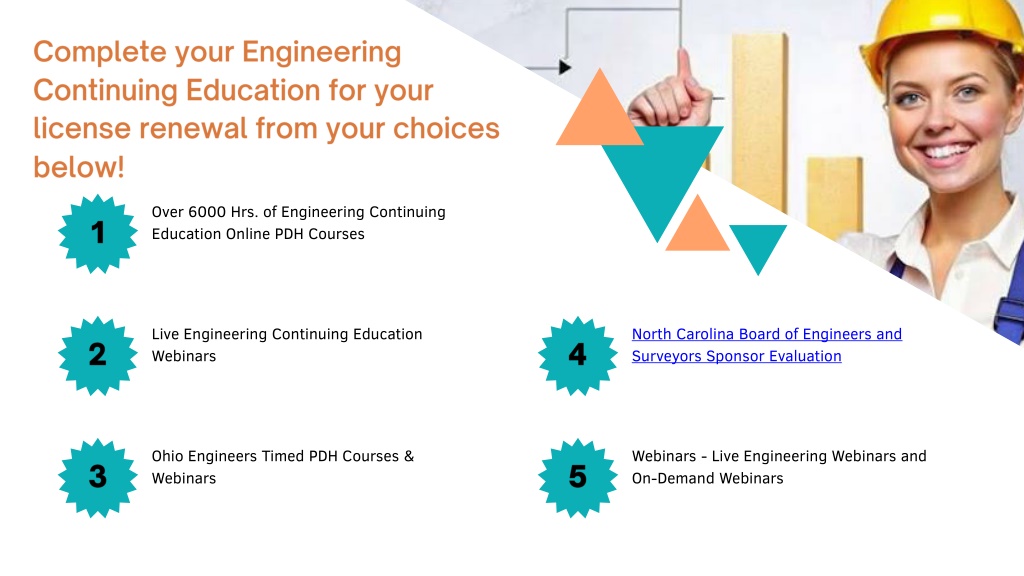 Complete your Engineering Continuing Education for your license renewal from your choices below!

1

Over 6000 Hrs. of Engineering Continuing Education Online PDH Courses

2

Live Engineering Continuing Education Webinars

3

Ohio Engineers Timed PDH Courses & Webinars

4

North Carolina Board of Engineers and Surveyors Sponsor Evaluation

5

Webinars - Live Engineering Webinars and On-Demand Webinars